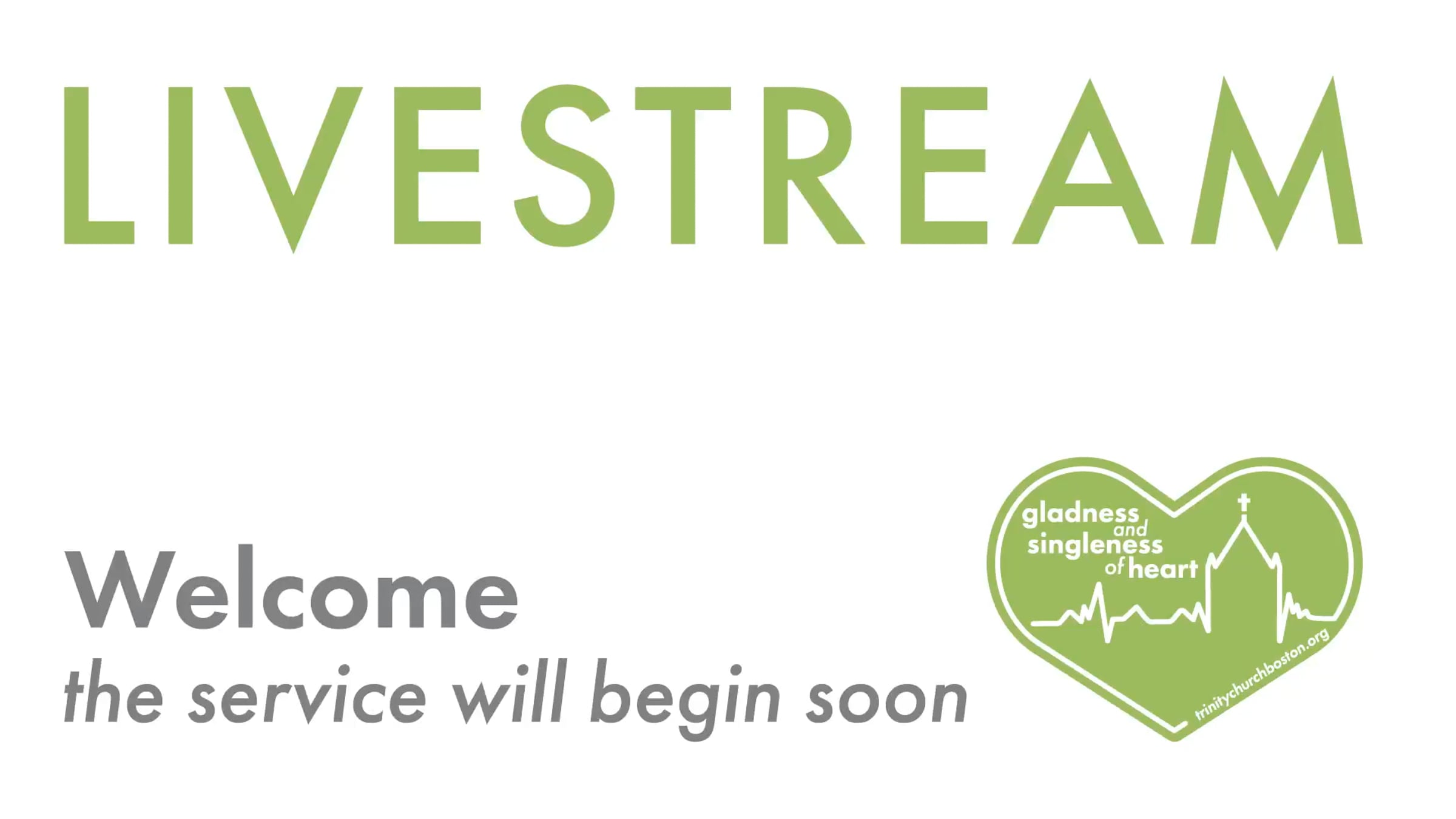 LIVESTREAM

Welcome
the service will begin soon

gladness and singleness of heart

trinitychurchboston.org